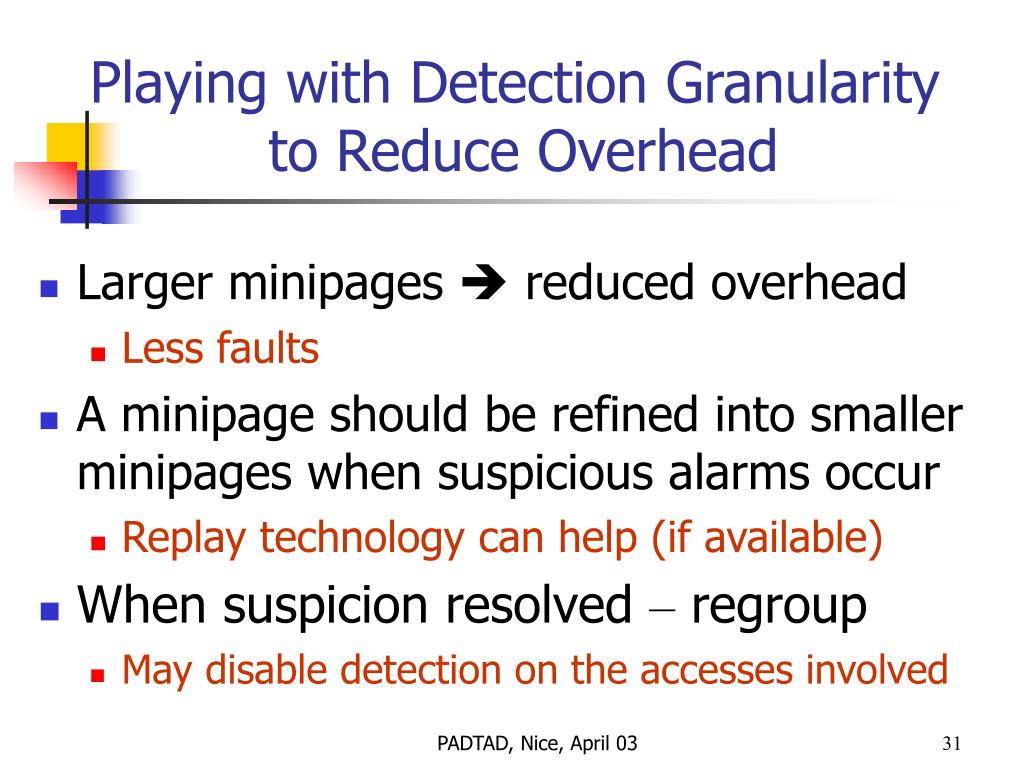 Playing with Detection Granularity to Reduce Overhead

Larger minipages ➔ reduced overhead
Less faults

A minipage should be refined into smaller minipages when suspicious alarms occur
Replay technology can help (if available)

When suspicion resolved – regroup
May disable detection on the accesses involved

PADTAD, Nice, April 03

31